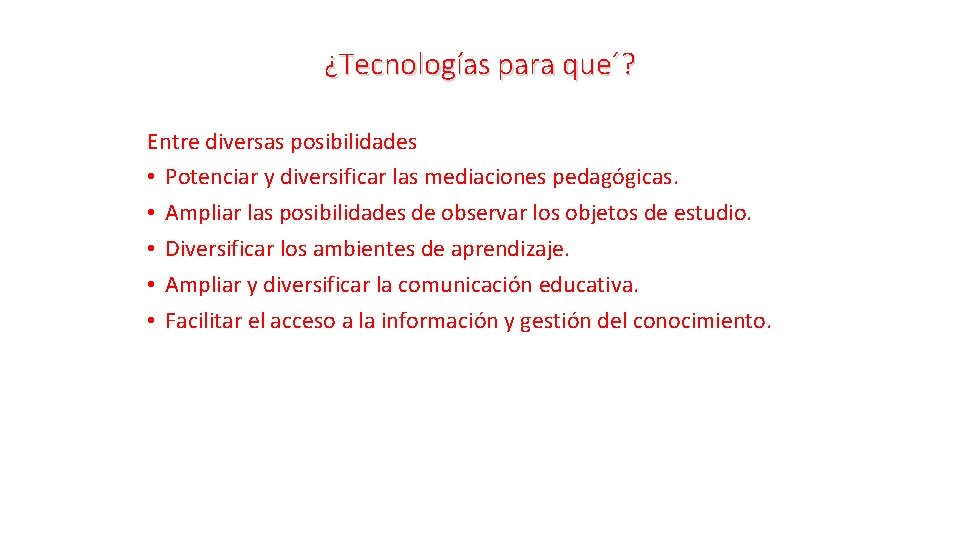 ¿Tecnologías para que´?

Entre diversas posibilidades
• Potenciar y diversificar las mediaciones pedagógicas.
• Ampliar las posibilidades de observar los objetos de estudio.
• Diversificar los ambientes de aprendizaje.
• Ampliar y diversificar la comunicación educativa.
• Facilitar el acceso a la información y gestión del conocimiento.